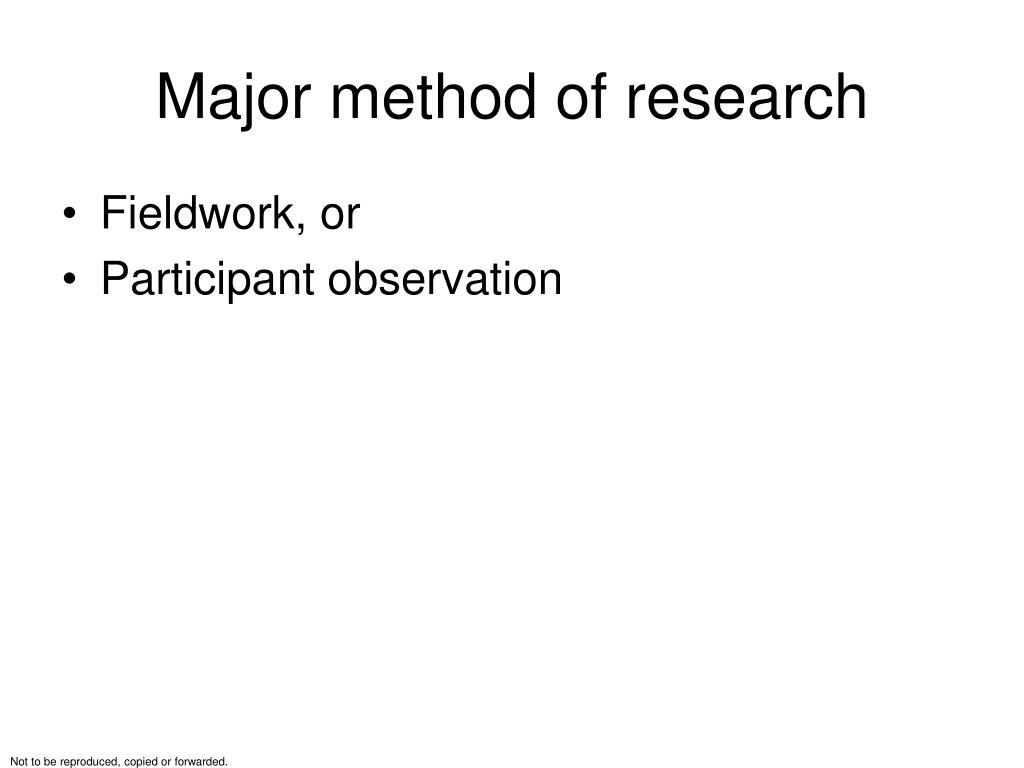 Major method of research

• Fieldwork, or
• Participant observation

Not to be reproduced, copied or forwarded.